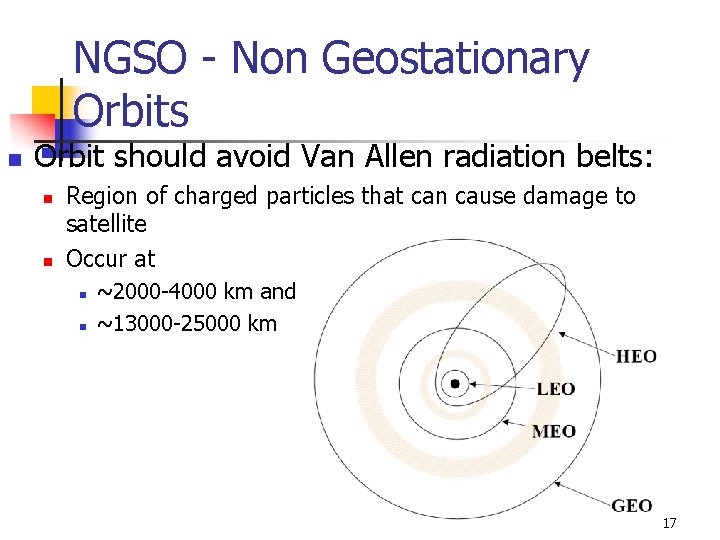 NGSO - Non Geostationary Orbits

Orbit should avoid Van Allen radiation belts:

Region of charged particles that can cause damage to satellite

Occur at

~2000-4000 km and

~13000-25000 km

HEO

LEO

MEO

GEO

17